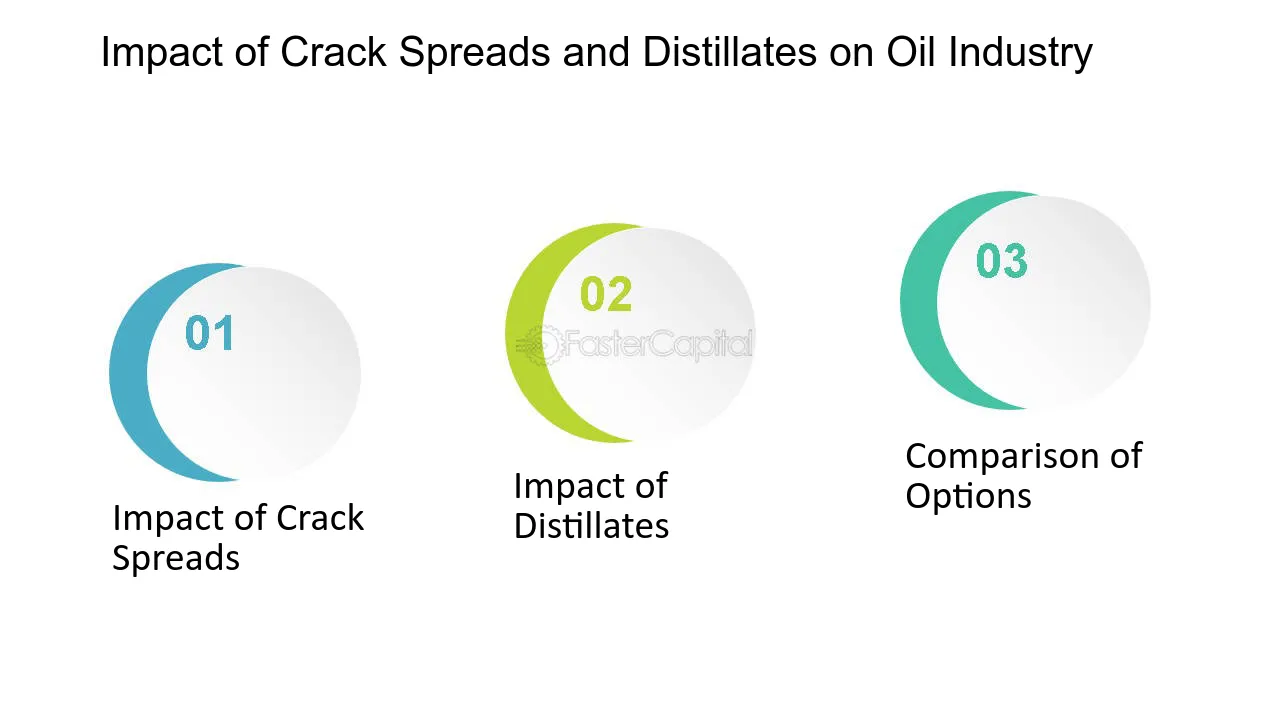 Impact of Crack Spreads and Distillates on Oil Industry

01

Impact of Crack Spreads

02

FasterCapital

Impact of Distillates

03

Comparison of Options